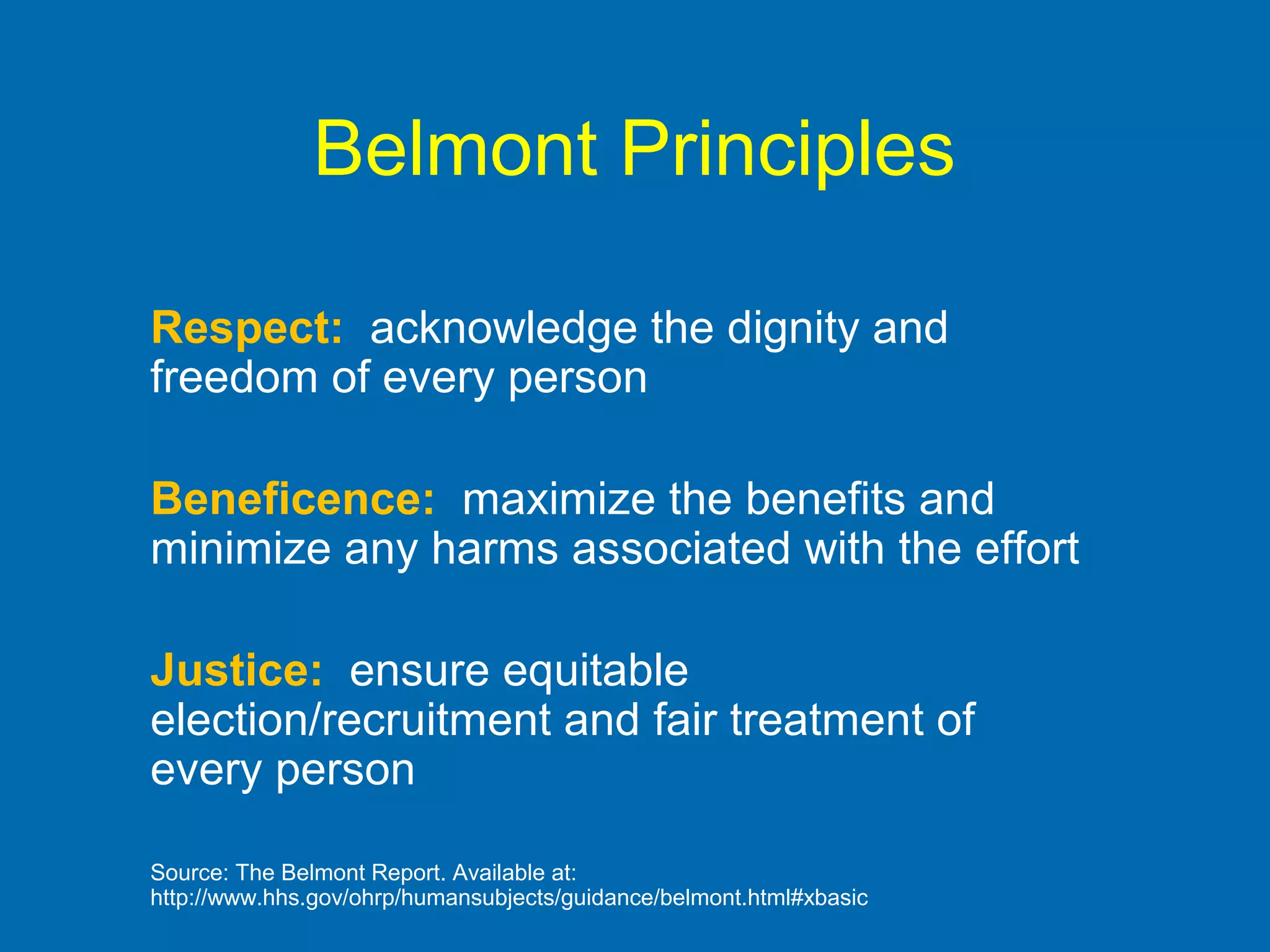 Belmont Principles

Respect: acknowledge the dignity and freedom of every person

Beneficence: maximize the benefits and minimize any harms associated with the effort

Justice: ensure equitable election/recruitment and fair treatment of every person

Source: The Belmont Report. Available at: http://www.hhs.gov/ohrp/humansubjects/guidance/belmont.html#xbasic